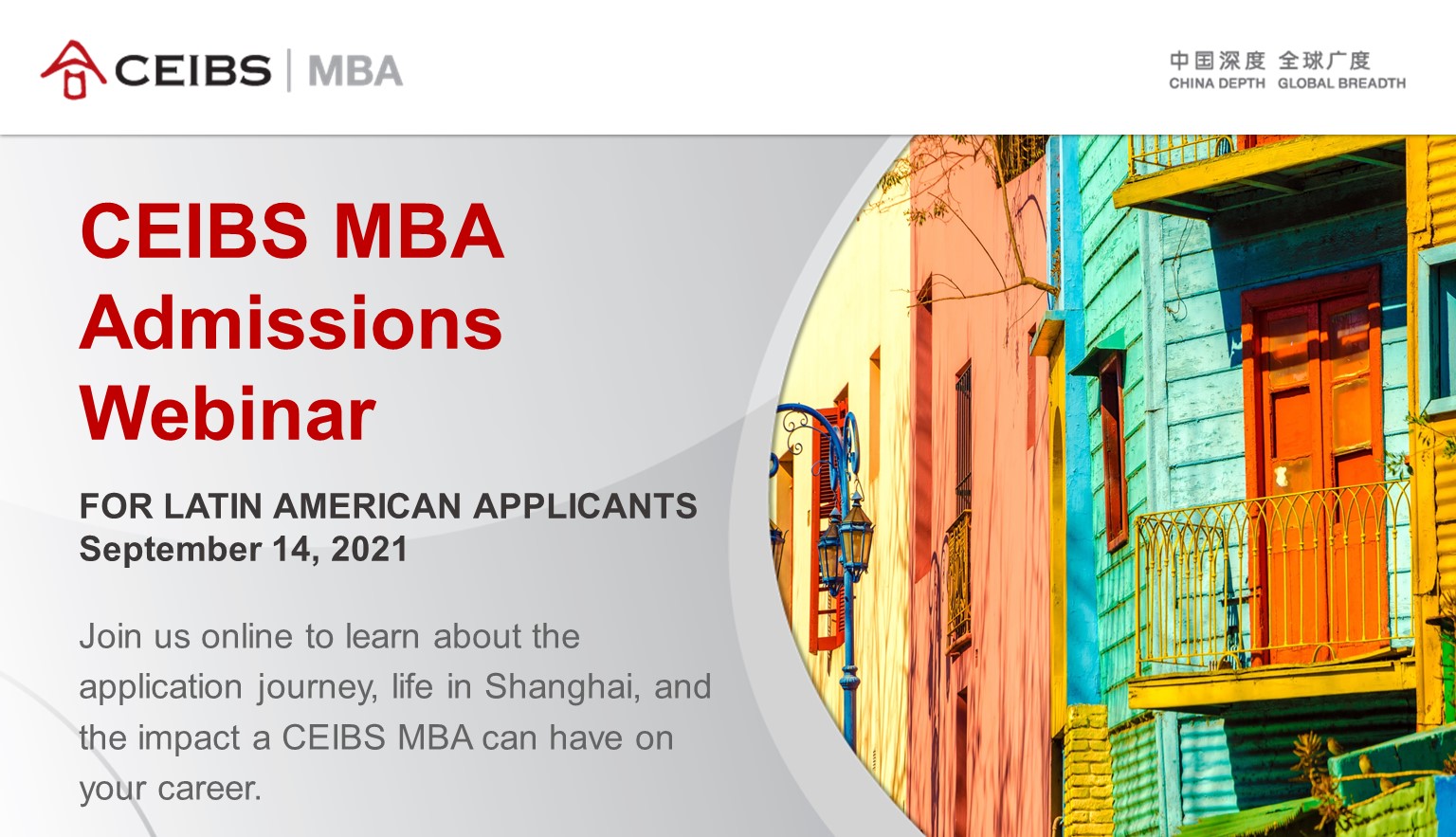 CEIBS | MBA

中国深度 全球广度
CHINA DEPTH GLOBAL BREADTH

CEIBS MBA Admissions Webinar

FOR LATIN AMERICAN APPLICANTS
September 14, 2021

Join us online to learn about the application journey, life in Shanghai, and the impact a CEIBS MBA can have on your career.